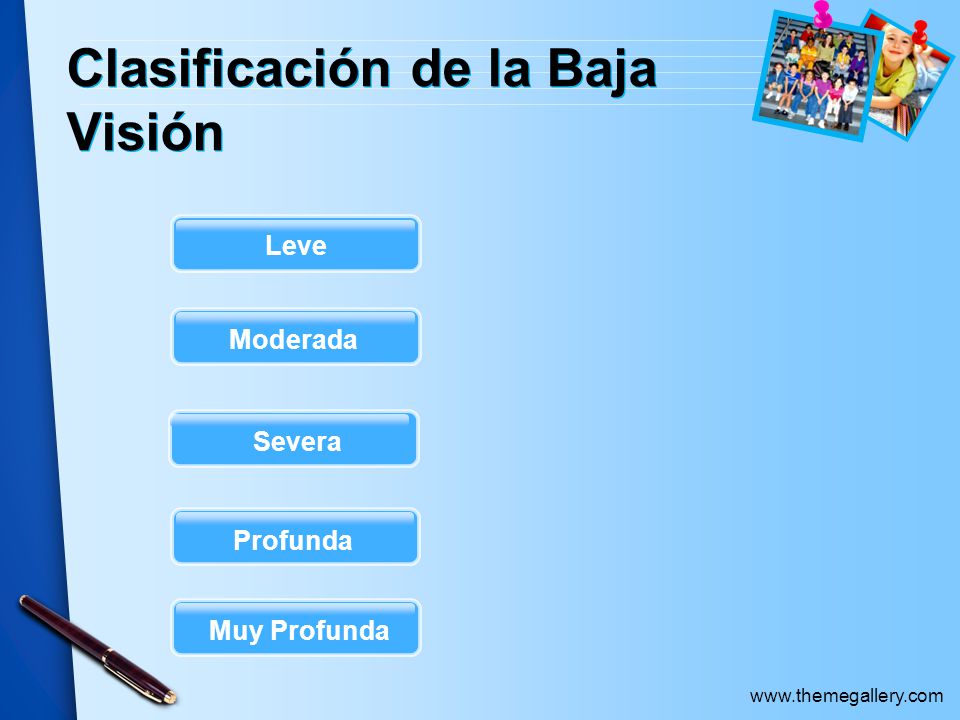 Clasificación de la Baja Visión

Leve

Moderada

Severa

Profunda

Muy Profunda

www.themegallery.com